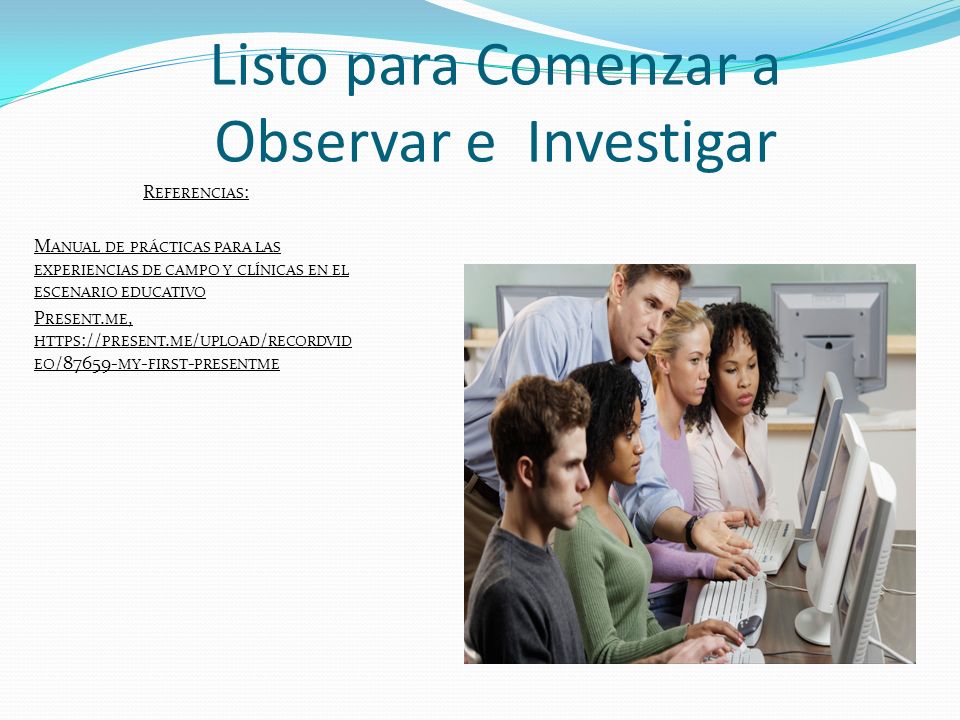 Listo para Comenzar a Observar e Investigar

Referencias:

Manual de prácticas para las experiencias de campo y clínicas en el escenario educativo

Present.me, https://present.me/upload/recordvideo/87659-my-first-presentme